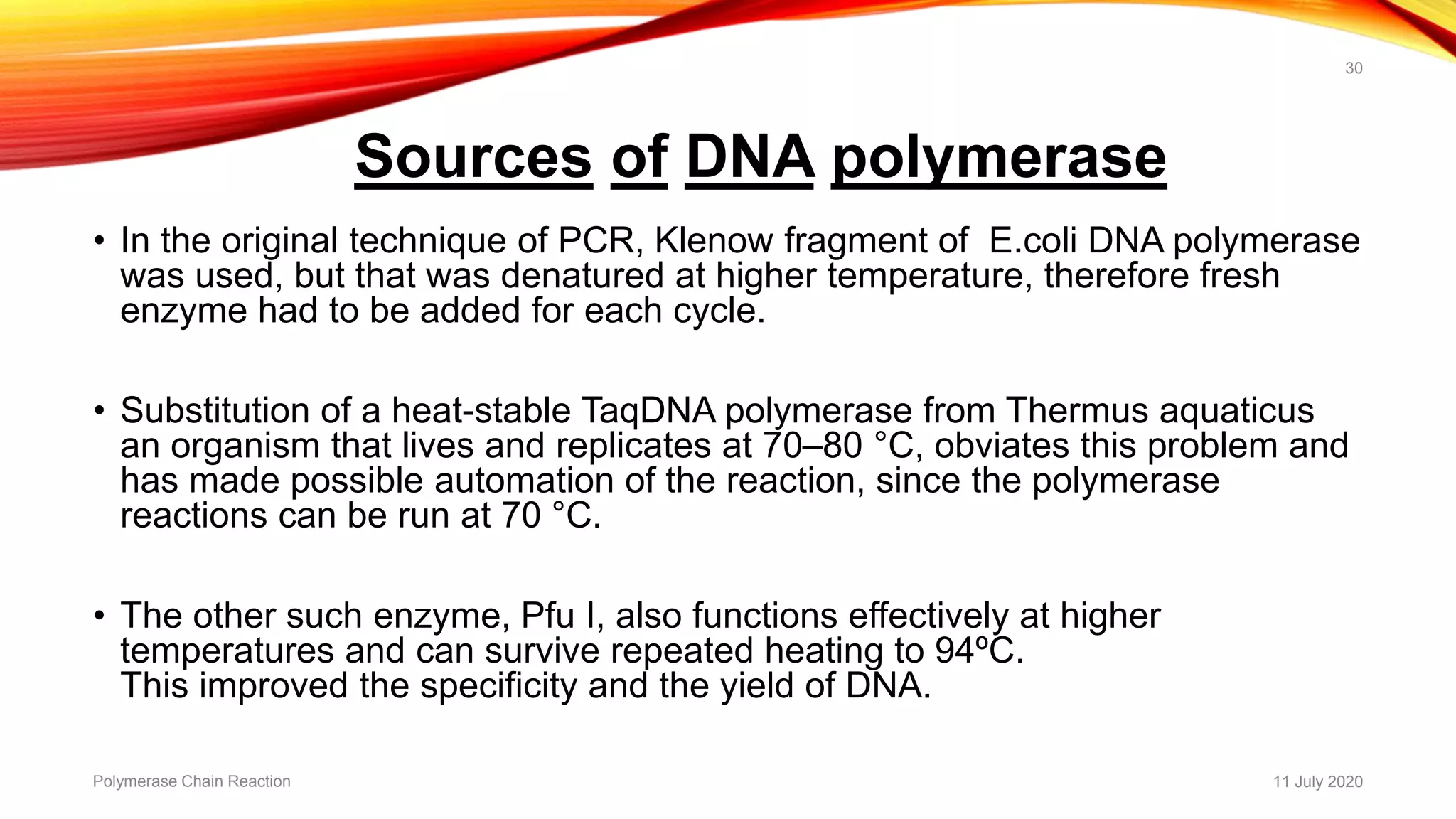 30

Sources of DNA polymerase

• In the original technique of PCR, Klenow fragment of E.coli DNA polymerase was used, but that was denatured at higher temperature, therefore fresh enzyme had to be added for each cycle.

• Substitution of a heat-stable TaqDNA polymerase from Thermus aquaticus an organism that lives and replicates at 70–80 °C, obviates this problem and has made possible automation of the reaction, since the polymerase reactions can be run at 70 °C.

• The other such enzyme, Pfu I, also functions effectively at higher temperatures and can survive repeated heating to 94ºC.
This improved the specificity and the yield of DNA.

Polymerase Chain Reaction

11 July 2020